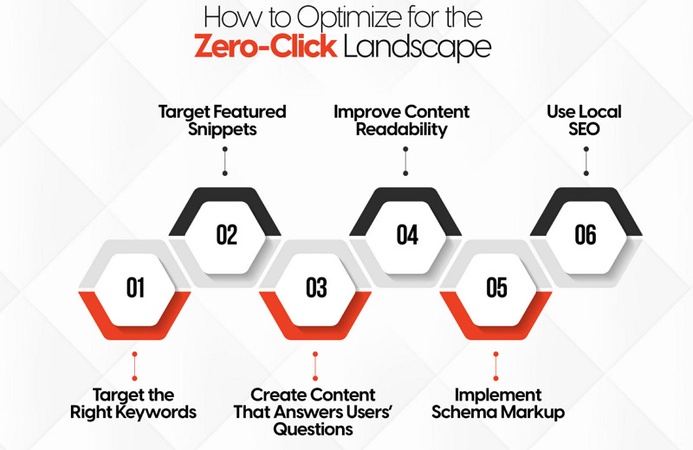 How to Optimize for the
Zero-Click Landscape

Target Featured Snippets

Improve Content Readability

Use Local SEO

02

04

06

01

03

05

Target the Right Keywords

Create Content That Answers Users' Questions

Implement Schema Markup